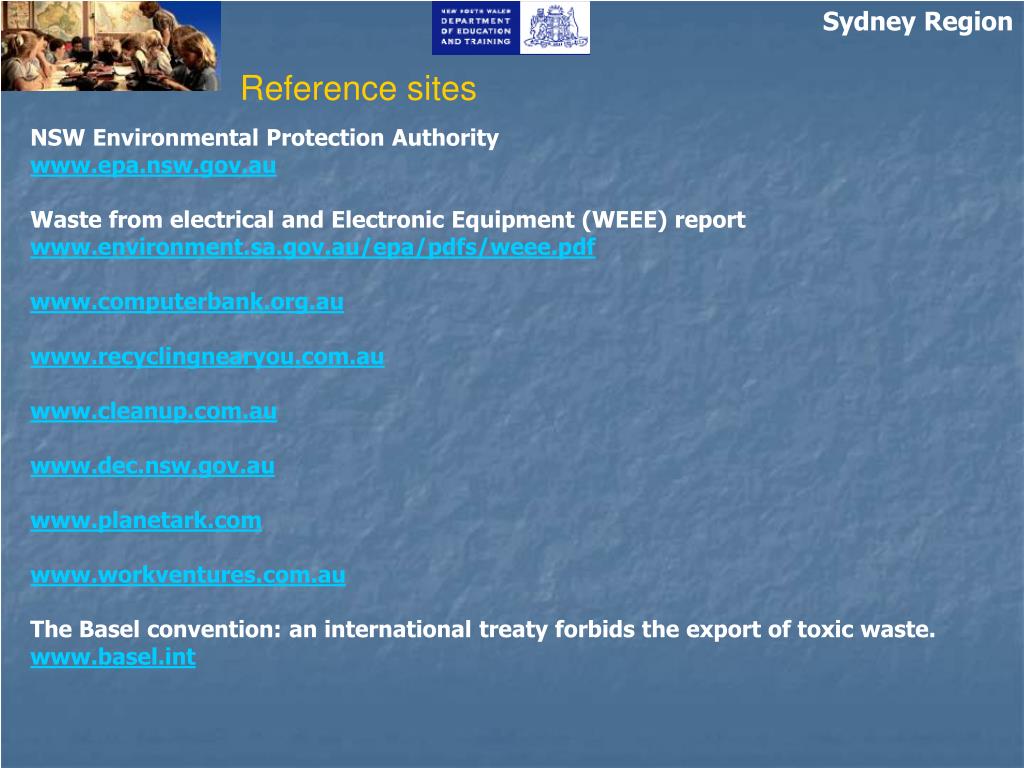 NEW SOUTH WALES DEPARTMENT OF EDUCATION AND TRAINING

Sydney Region

Reference sites

NSW Environmental Protection Authority
www.epa.nsw.gov.au

Waste from electrical and Electronic Equipment (WEEE) report
www.environment.sa.gov.au/epa/pdfs/weee.pdf

www.computerbank.org.au

www.recyclingnearyou.com.au

www.cleanup.com.au

www.dec.nsw.gov.au

www.planetark.com

www.workventures.com.au

The Basel convention: an international treaty forbids the export of toxic waste.
www.basel.int